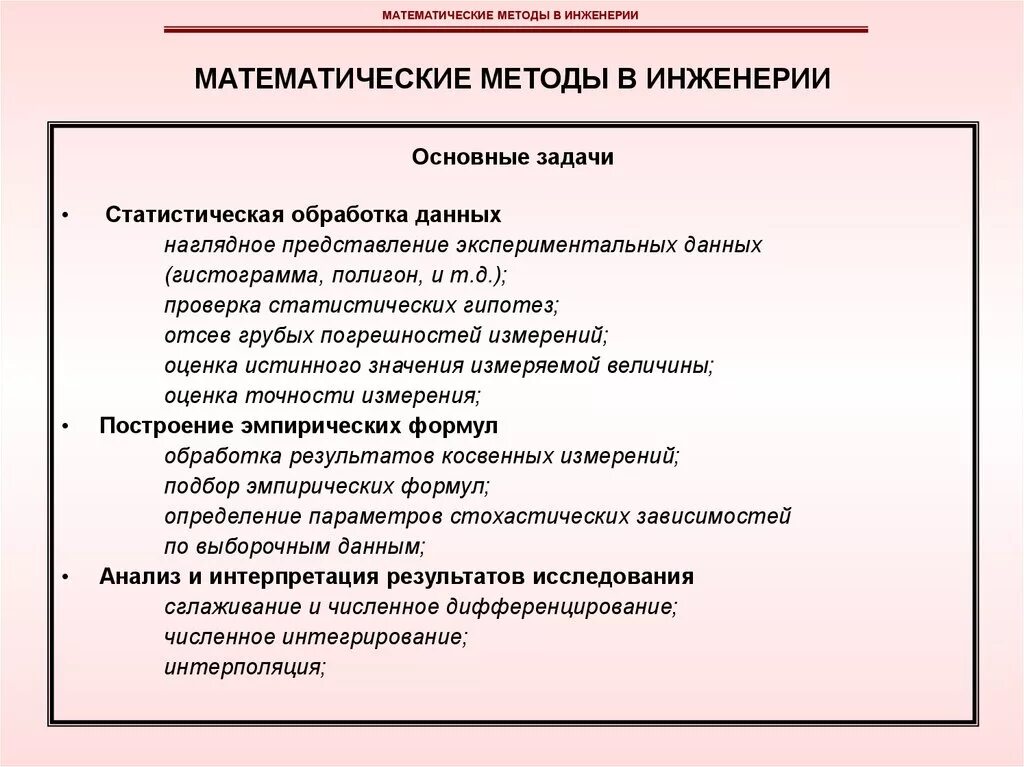 МАТЕМАТИЧЕСКИЕ МЕТОДЫ В ИНЖЕНЕРИИ

МАТЕМАТИЧЕСКИЕ МЕТОДЫ В ИНЖЕНЕРИИ

Основные задачи

• Статистическая обработка данных
наглядное представление экспериментальных данных (гистограмма, полигон, и т.д.);
проверка статистических гипотез;
отсев грубых погрешностей измерений;
оценка истинного значения измеряемой величины;
оценка точности измерения;

• Построение эмпирических формул
обработка результатов косвенных измерений;
подбор эмпирических формул;
определение параметров стохастических зависимостей по выборочным данным;

• Анализ и интерпретация результатов исследования
сглаживание и численное дифференцирование;
численное интегрирование;
интерполяция;